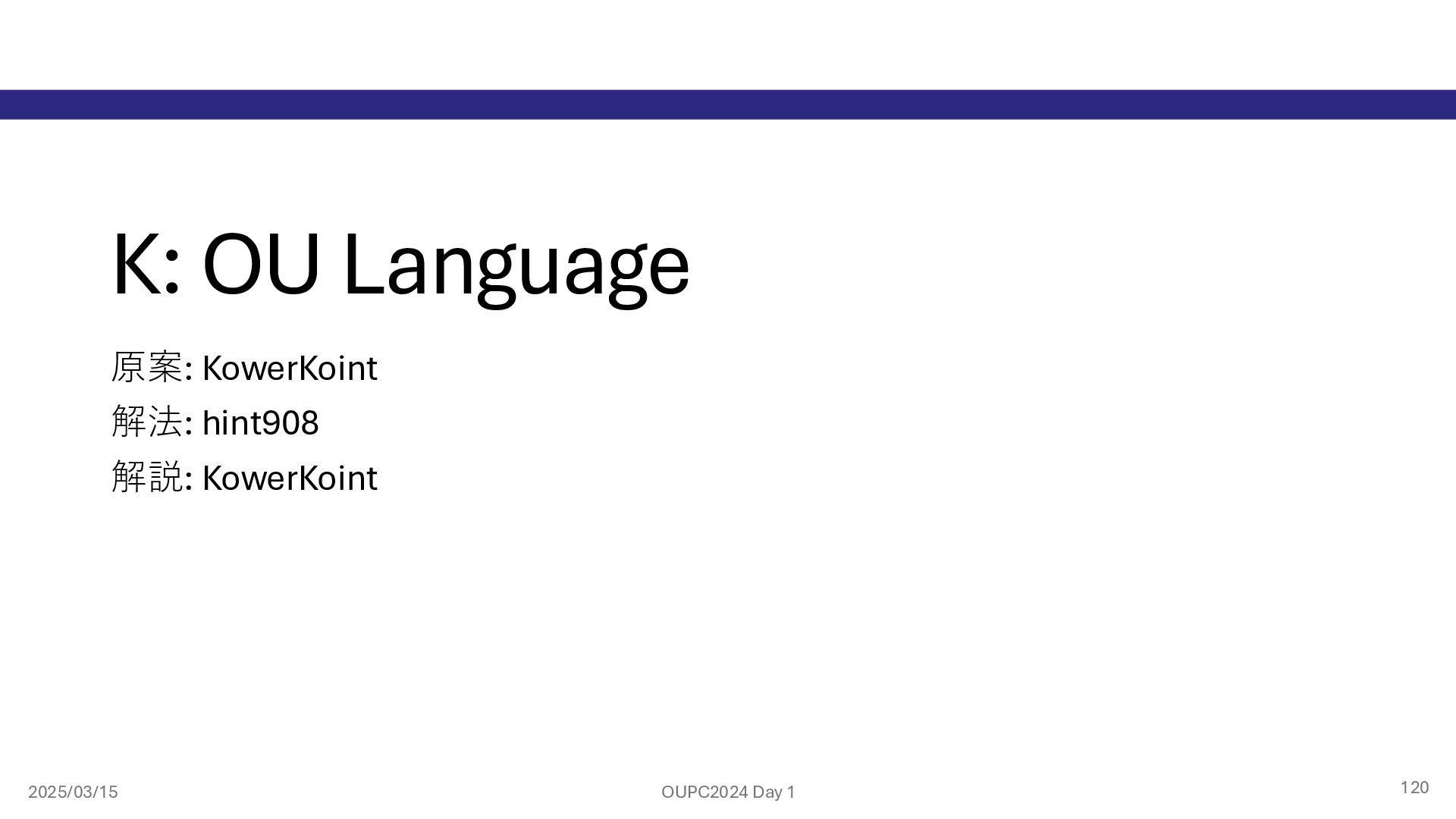 K: OU Language

原案: KowerKoint

解法: hint908

解説: KowerKoint

2025/03/15

OUPC2024 Day 1

120